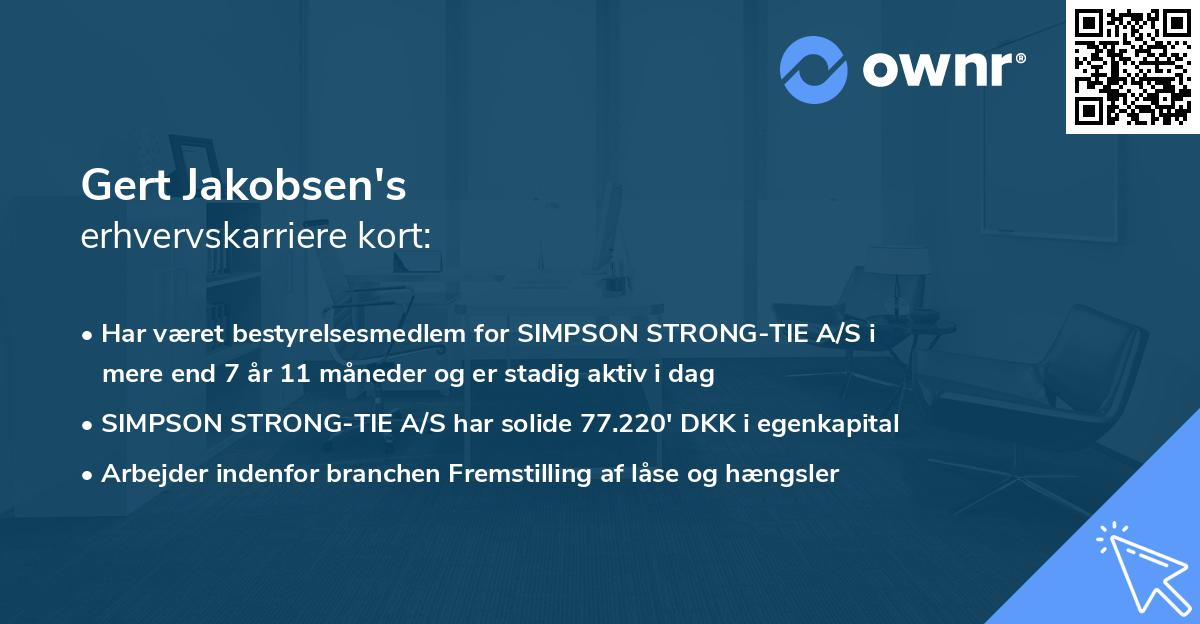 ownr®

Gert Jakobsen's
erhvervskarriere kort:

• Har været bestyrelsesmedlem for SIMPSON STRONG-TIE A/S i mere end 7 år 11 måneder og er stadig aktiv i dag
• SIMPSON STRONG-TIE A/S har solide 77.220' DKK i egenkapital
• Arbejder indenfor branchen Fremstilling af låse og hængsler